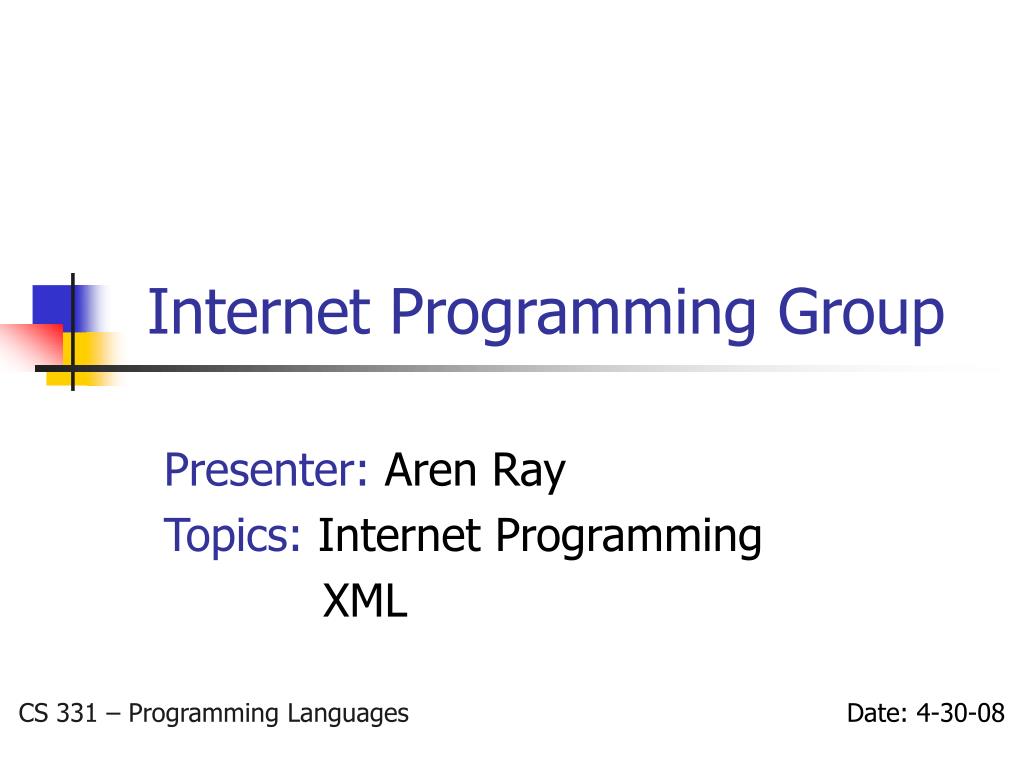 Internet Programming Group

Presenter: Aren Ray
Topics: Internet Programming
XML

CS 331 – Programming Languages

Date: 4-30-08